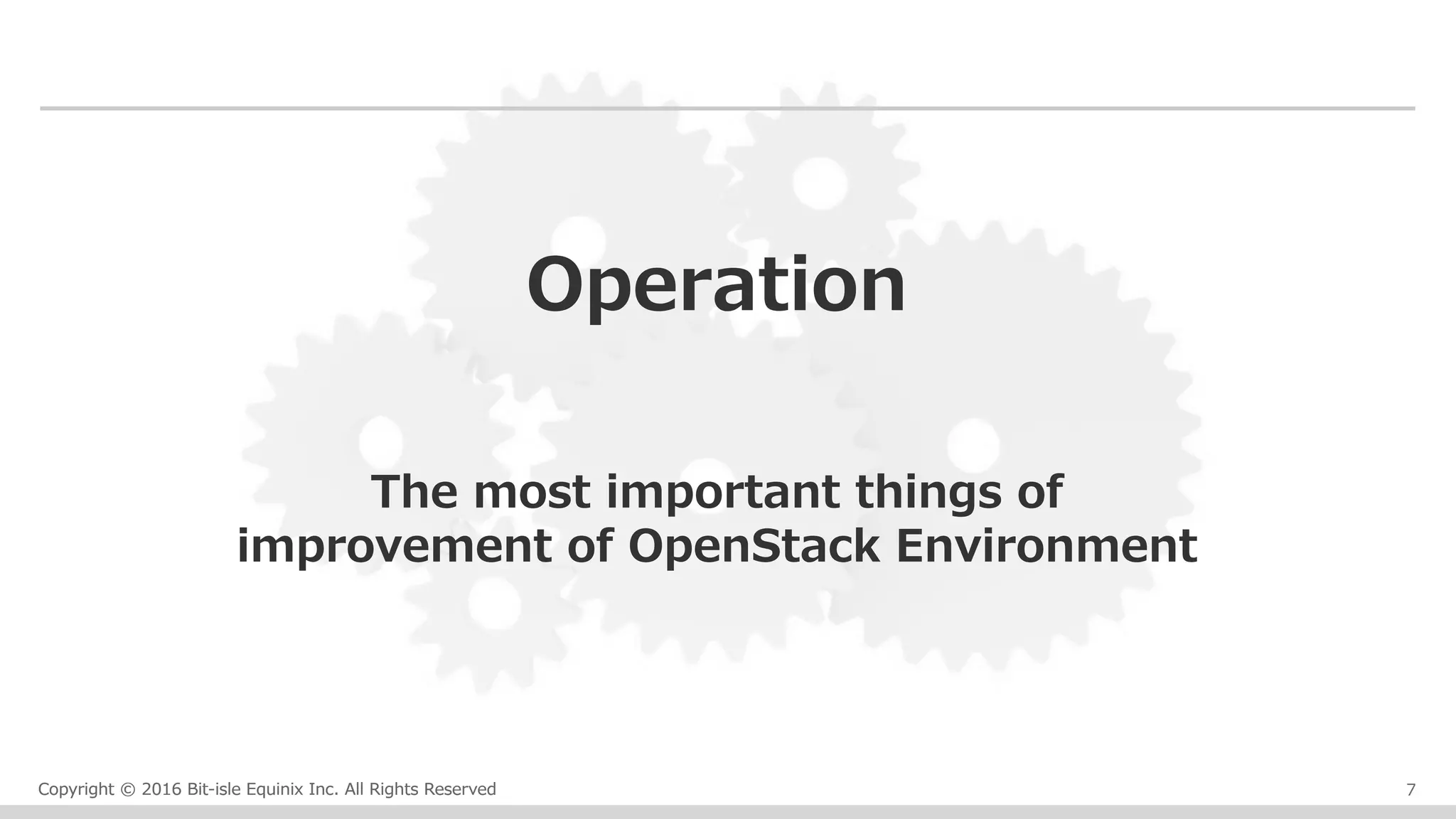 Operation

The most important things of improvement of OpenStack Environment

Copyright © 2016 Bit-isle Equinix Inc. All Rights Reserved

7